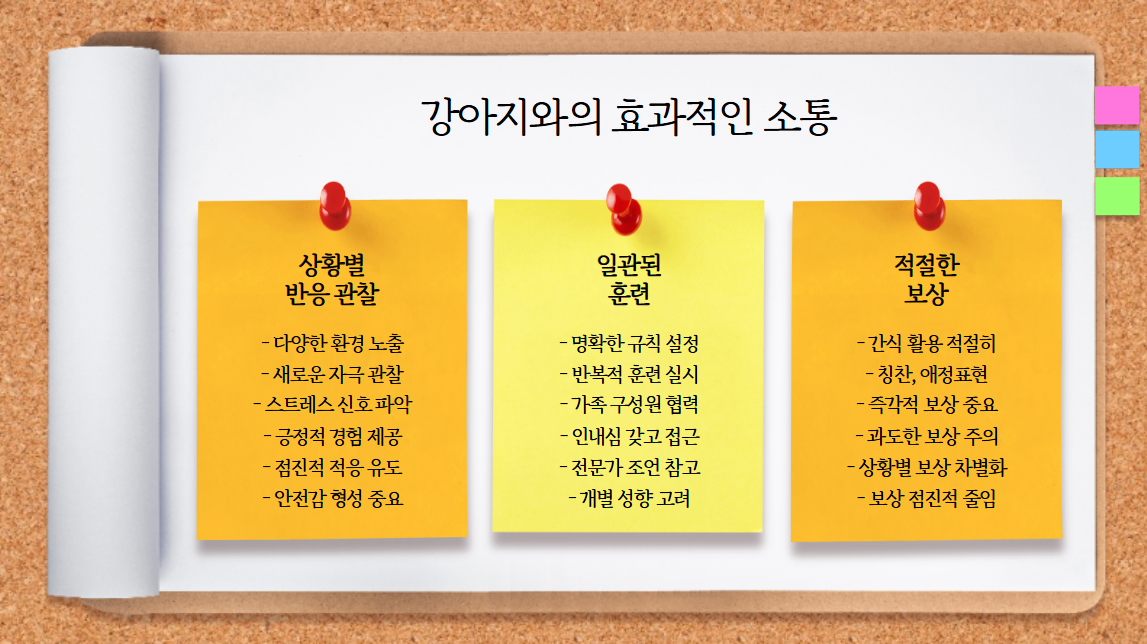 강아지와의 효과적인 소통

상황별
반응 관찰

- 다양한 환경 노출
- 새로운 자극 관찰
- 스트레스 신호 파악
- 긍정적 경험 제공
- 점진적 적응 유도
- 안전감 형성 중요

일관된
훈련

- 명확한 규칙 설정
- 반복적 훈련 실시
- 가족 구성원 협력
- 인내심 갖고 접근
- 전문가 조언 참고
- 개별 성향 고려

적절한
보상

- 간식 활용 적절히
- 칭찬, 애정표현
- 즉각적 보상 중요
- 과도한 보상 주의
- 상황별 보상 차별화
- 보상 점진적 줄임